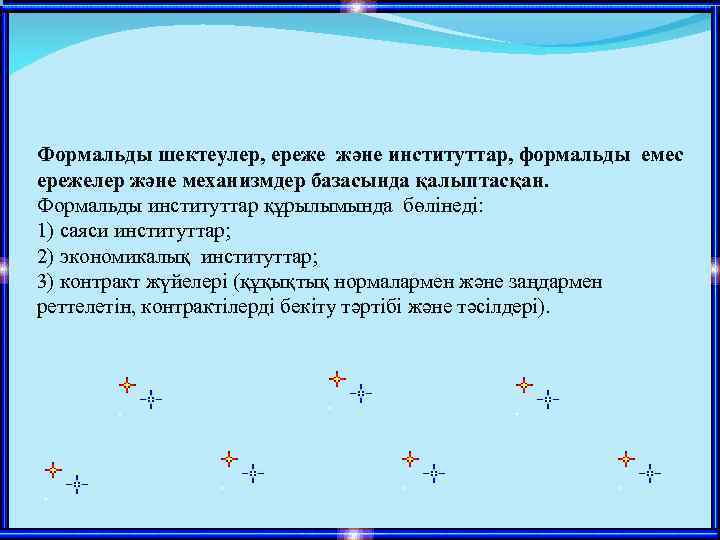 Формальды шектеулер, ереже және институттар, формальды емес ережелер және механизмдер базасында қалыптасқан.
Формальды институттар құрылымында бөлінеді:
1) саяси институттар;
2) экономикалық институттар;
3) контракт жүйелері (құқықтық нормалармен және заңдармен реттелетін, контрактілерді бекіту тәртібі және тәсілдері).